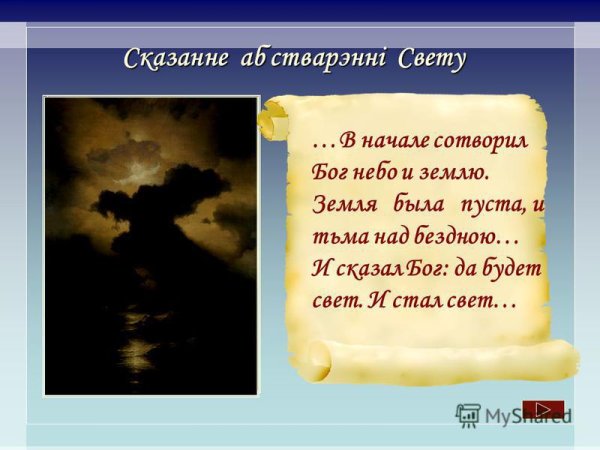 Сказанне аб стварэнні Свету

…В начале сотворил Бог небо и землю. Земля была пуста, и тьма над бездною… И сказал Бог: да будет свет. И стал свет…

MyShared